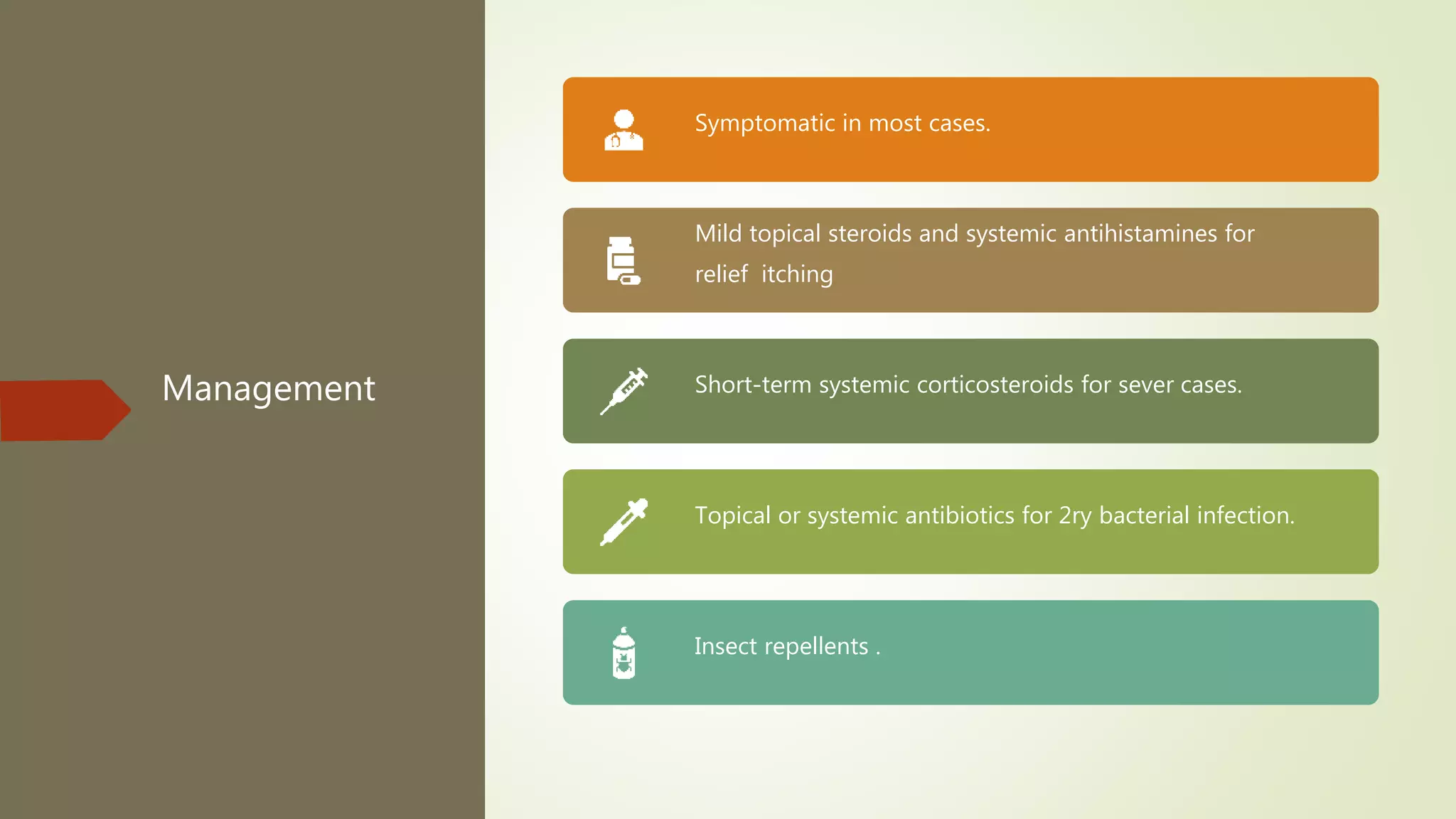 Management

Symptomatic in most cases.

Mild topical steroids and systemic antihistamines for relief itching

Short-term systemic corticosteroids for sever cases.

Topical or systemic antibiotics for 2ry bacterial infection.

Insect repellents .